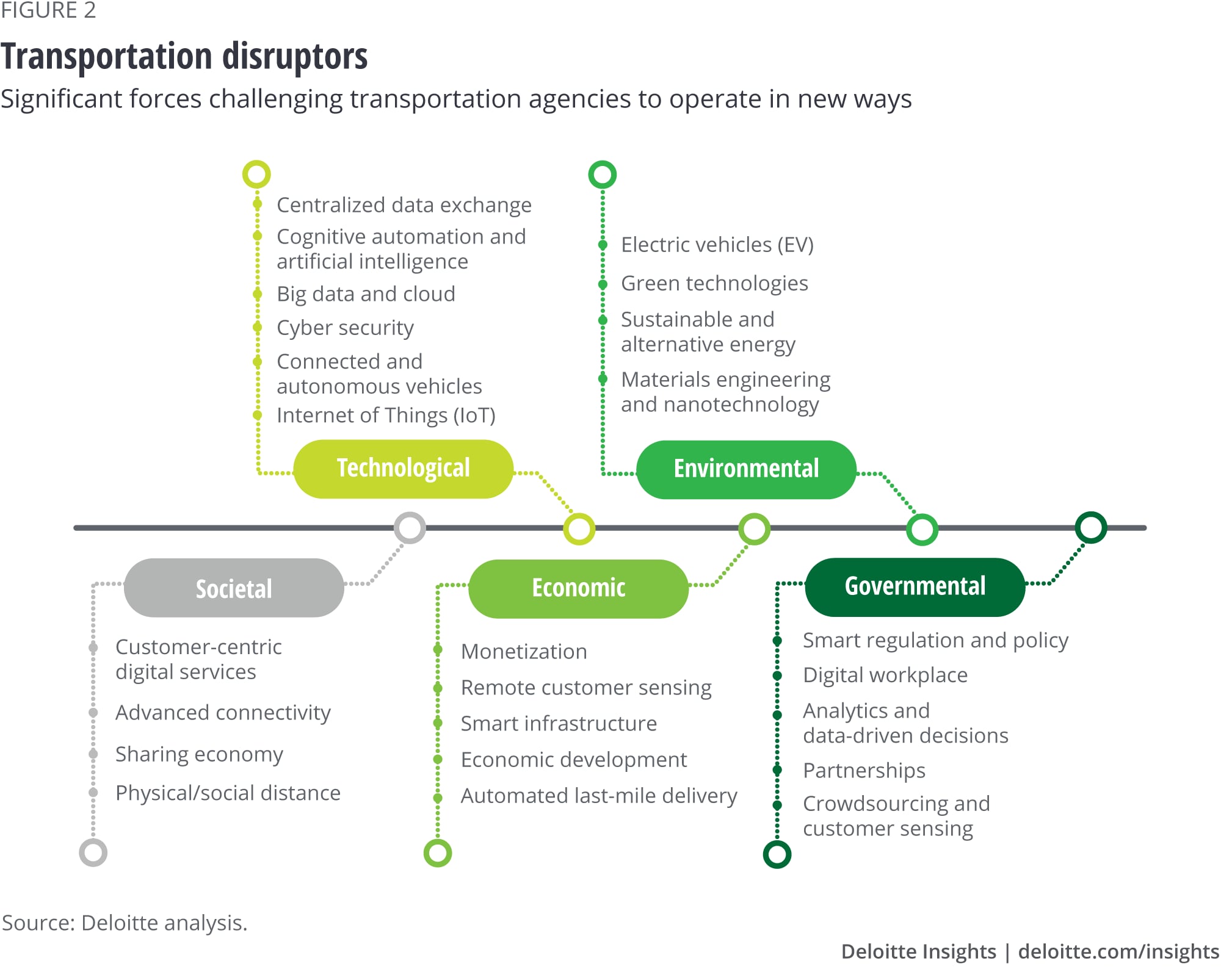 FIGURE 2

Transportation disruptors

Significant forces challenging transportation agencies to operate in new ways

Centralized data exchange
Cognitive automation and artificial intelligence
Big data and cloud
Cyber security
Connected and autonomous vehicles
Internet of Things (IoT)

Technological

Electric vehicles (EV)
Green technologies
Sustainable and alternative energy
Materials engineering and nanotechnology

Environmental

Societal

Customer-centric digital services
Advanced connectivity
Sharing economy
Physical/social distance

Economic

Monetization
Remote customer sensing
Smart infrastructure
Economic development
Automated last-mile delivery

Governmental

Smart regulation and policy
Digital workplace
Analytics and data-driven decisions
Partnerships
Crowdsourcing and customer sensing

Source: Deloitte analysis.

Deloitte Insights | deloitte.com/insights